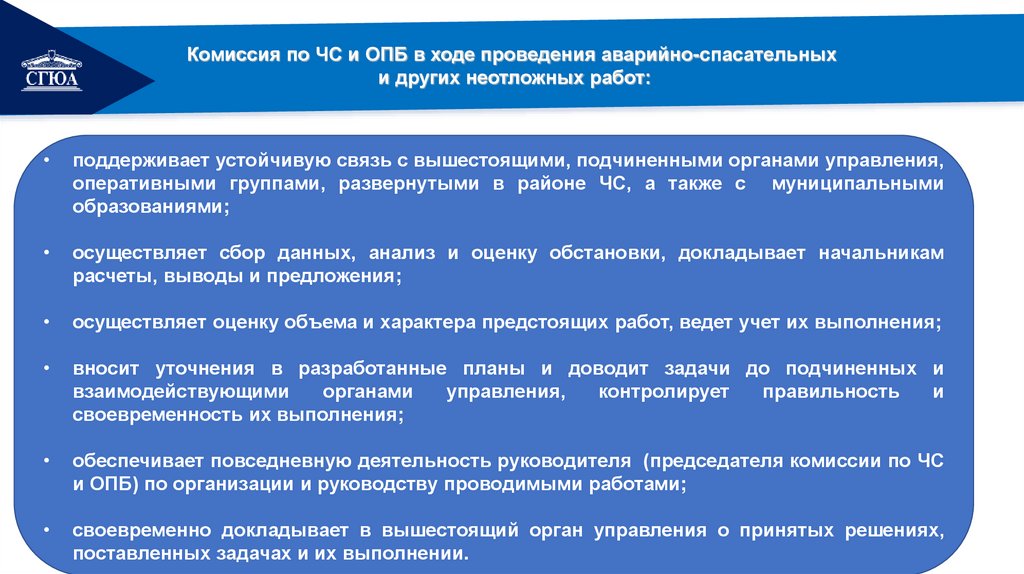 СГЮА

Комиссия по ЧС и ОПБ в ходе проведения аварийно-спасательных и других неотложных работ:

• поддерживает устойчивую связь с вышестоящими, подчиненными органами управления, оперативными группами, развернутыми в районе ЧС, а также с муниципальными образованиями;

• осуществляет сбор данных, анализ и оценку обстановки, докладывает начальникам расчеты, выводы и предложения;

• осуществляет оценку объема и характера предстоящих работ, ведет учет их выполнения;

• вносит уточнения в разработанные планы и доводит задачи до подчиненных и взаимодействующими органами управления, контролирует правильность и своевременность их выполнения;

• обеспечивает повседневную деятельность руководителя (председателя комиссии по ЧС и ОПБ) по организации и руководству проводимыми работами;

• своевременно докладывает в вышестоящий орган управления о принятых решениях, поставленных задачах и их выполнении.